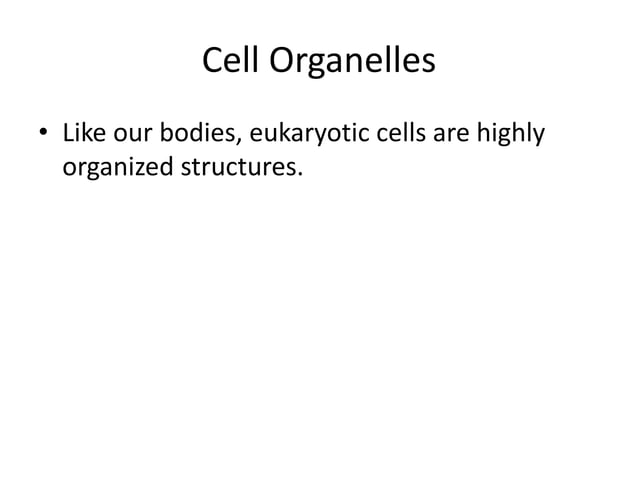 Cell Organelles

• Like our bodies, eukaryotic cells are highly organized structures.